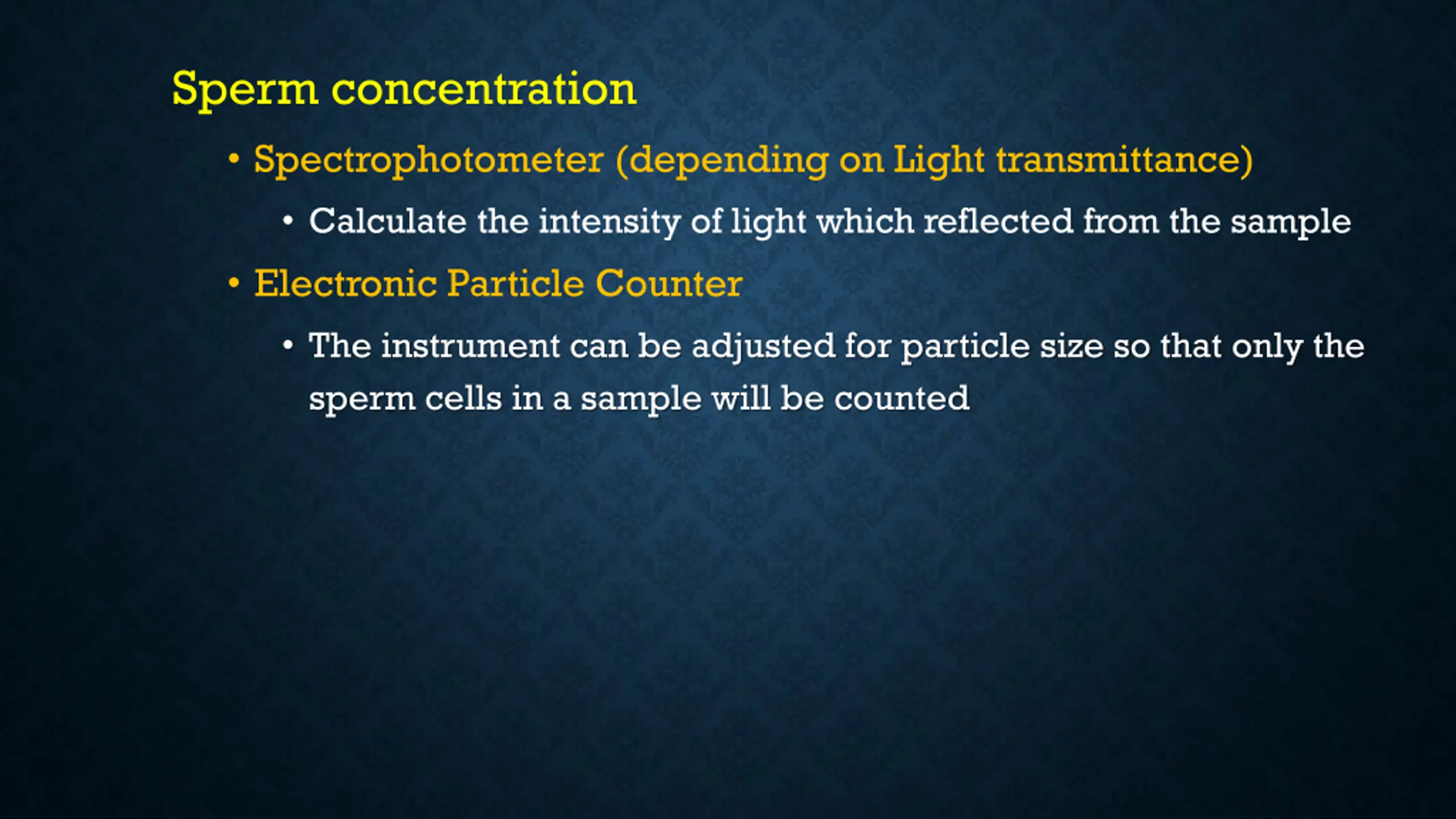 Sperm concentration

• Spectrophotometer (depending on Light transmittance)

• Calculate the intensity of light which reflected from the sample

• Electronic Particle Counter

• The instrument can be adjusted for particle size so that only the sperm cells in a sample will be counted